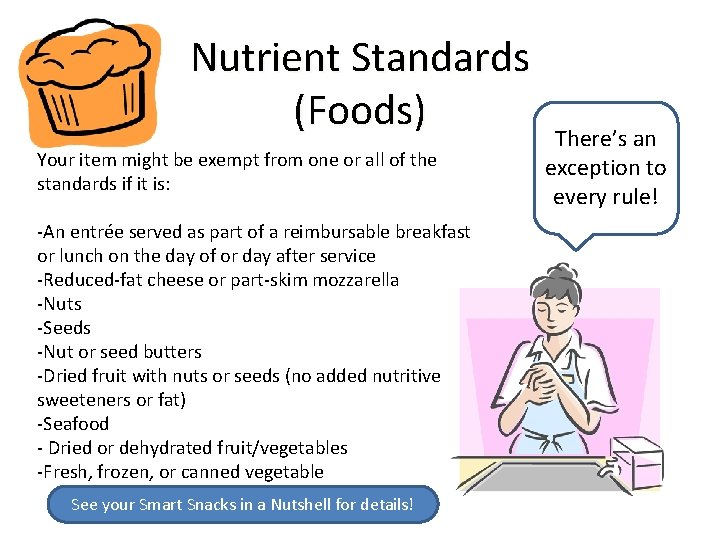 Nutrient Standards (Foods)

There's an exception to every rule!

Your item might be exempt from one or all of the standards if it is:

-An entrée served as part of a reimbursable breakfast or lunch on the day of or day after service
-Reduced-fat cheese or part-skim mozzarella
-Nuts
-Seeds
-Nut or seed butters
-Dried fruit with nuts or seeds (no added nutritive sweeteners or fat)
-Seafood
- Dried or dehydrated fruit/vegetables
-Fresh, frozen, or canned vegetable

See your Smart Snacks in a Nutshell for details!